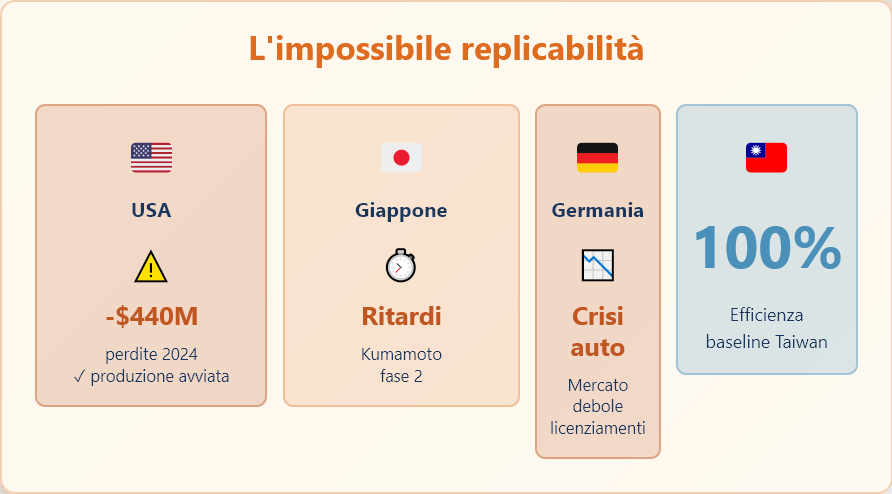 L'impossibile replicabilità

USA

-$440M

perdite 2024
✓ produzione avviata

Giappone

Ritardi

Kumamoto
fase 2

Germania

Crisi auto

Mercato debole licenziamenti

100%

Efficienza baseline Taiwan